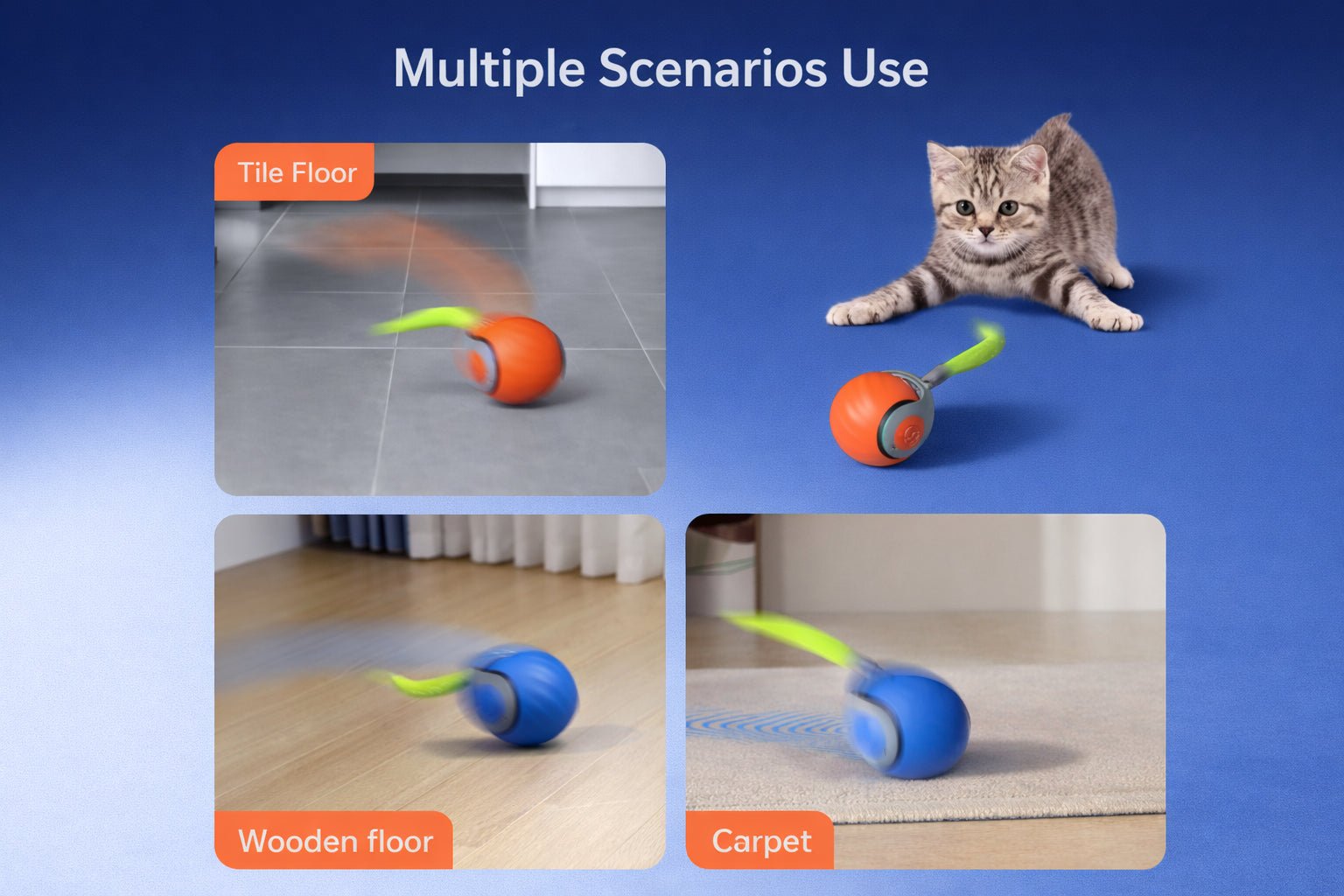 Multiple Scenarios Use

Tile Floor

Wooden floor

Carpet